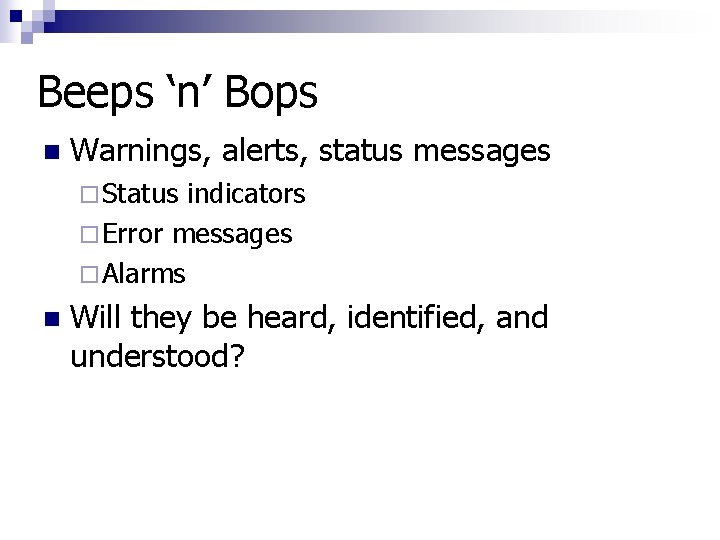 Beeps ‘n’ Bops

Warnings, alerts, status messages

Status indicators

Error messages

Alarms

Will they be heard, identified, and understood?